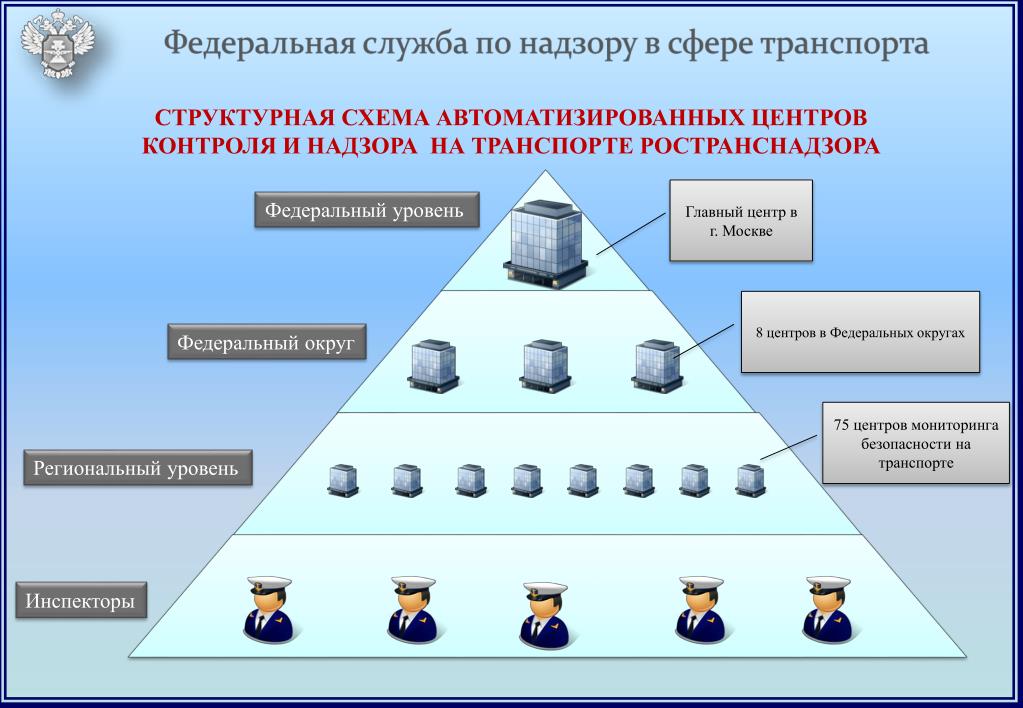 Федеральная служба по надзору в сфере транспорта

СТРУКТУРНАЯ СХЕМА АВТОМАТИЗИРОВАННЫХ ЦЕНТРОВ КОНТРОЛЯ И НАДЗОРА НА ТРАНСПОРТЕ РОСТРАНСНАДЗОРА

Федеральный уровень

Главный центр в г. Москве

Федеральный округ

8 центров в Федеральных округах

Региональный уровень

75 центров мониторинга безопасности на транспорте

Инспекторы